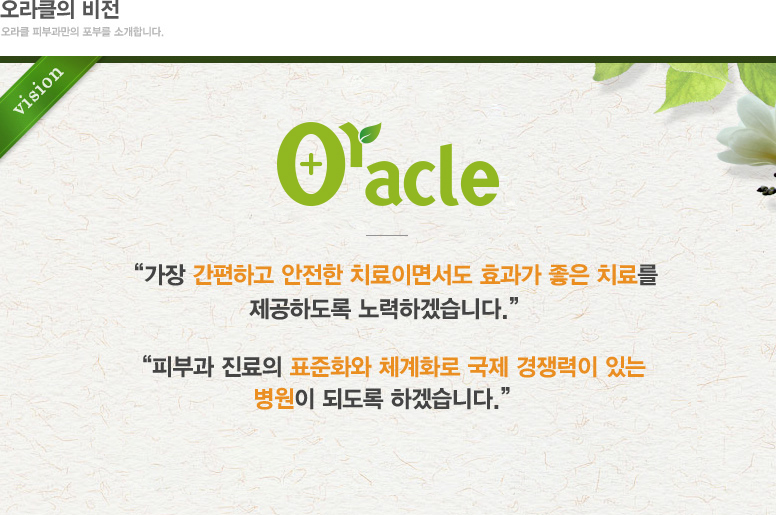 오라클의 비전
오라클 피부과만의 포부를 소개합니다.

vision

Oracle

“가장 간편하고 안전한 치료이면서도 효과가 좋은 치료를 제공하도록 노력하겠습니다.”

“피부과 진료의 표준화와 체계화로 국제 경쟁력이 있는 병원이 되도록 하겠습니다.”